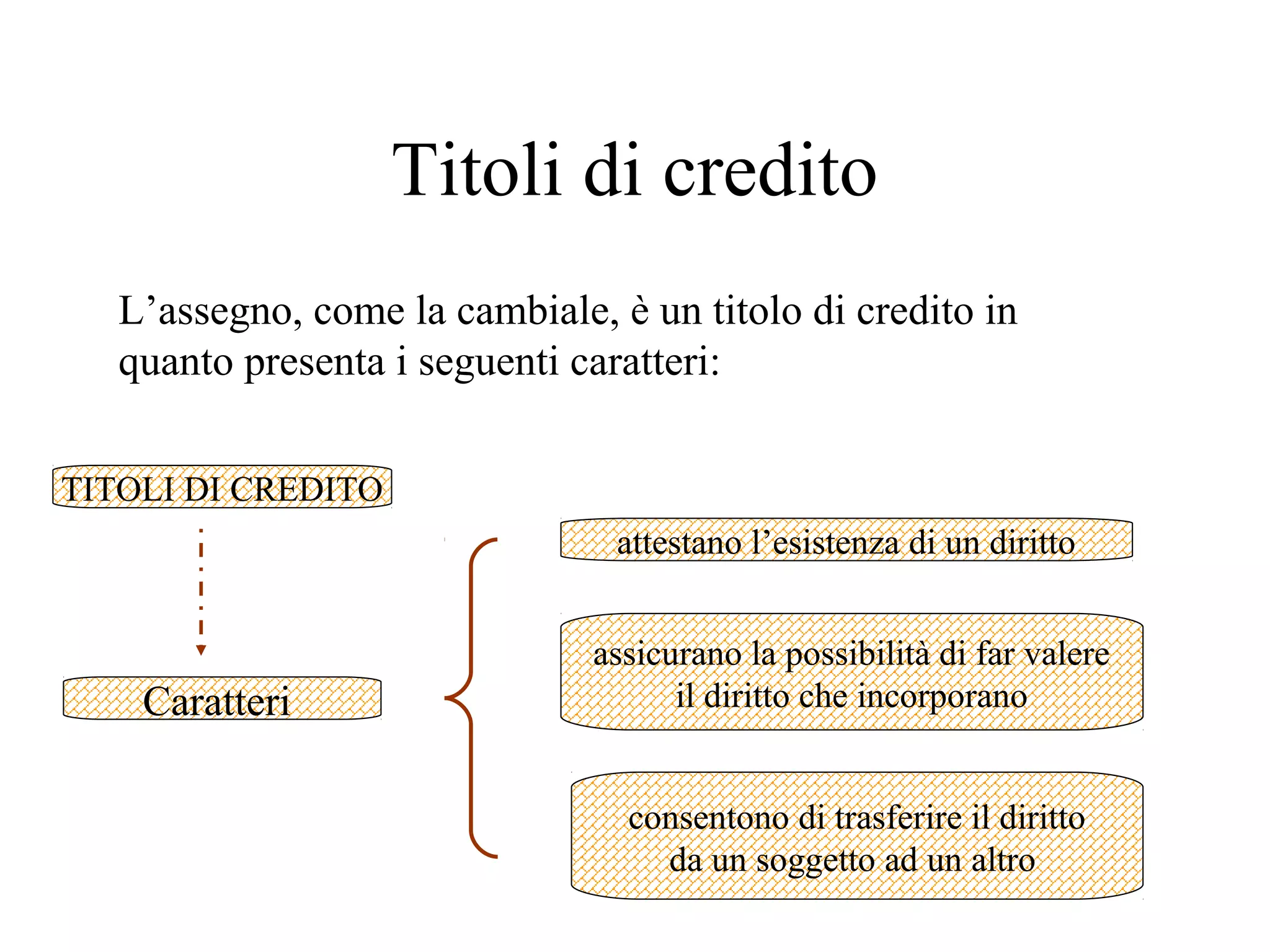 Titoli di credito

L’assegno, come la cambiale, è un titolo di credito in quanto presenta i seguenti caratteri:

TITOLI DI CREDITO

Caratteri

attestano l’esistenza di un diritto

assicurano la possibilità di far valere il diritto che incorporano

consentono di trasferire il diritto da un soggetto ad un altro